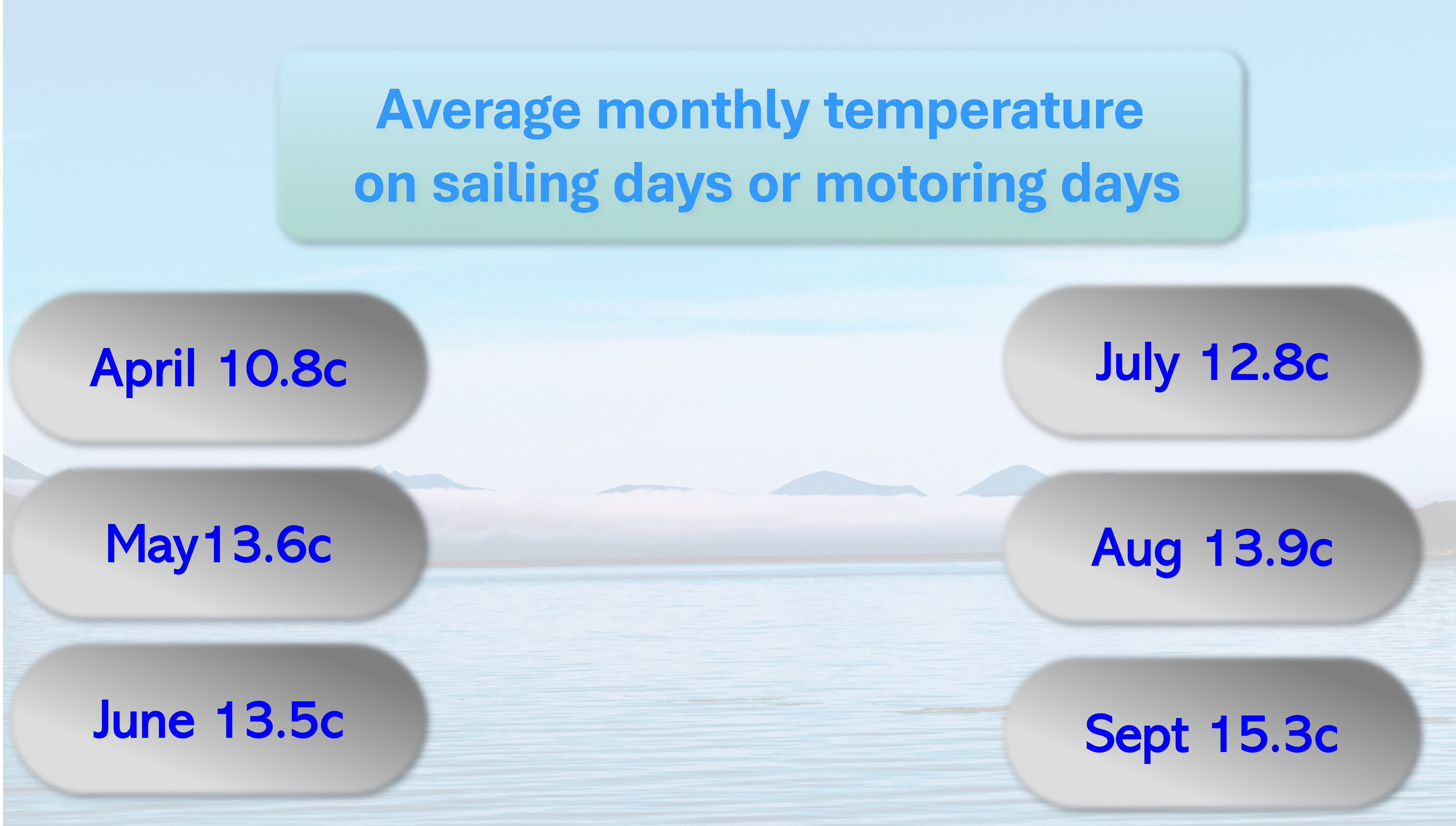 Average monthly temperature
on sailing days or motoring days

April 10.8c

May13.6c

June 13.5c

July 12.8c

Aug 13.9c

Sept 15.3c